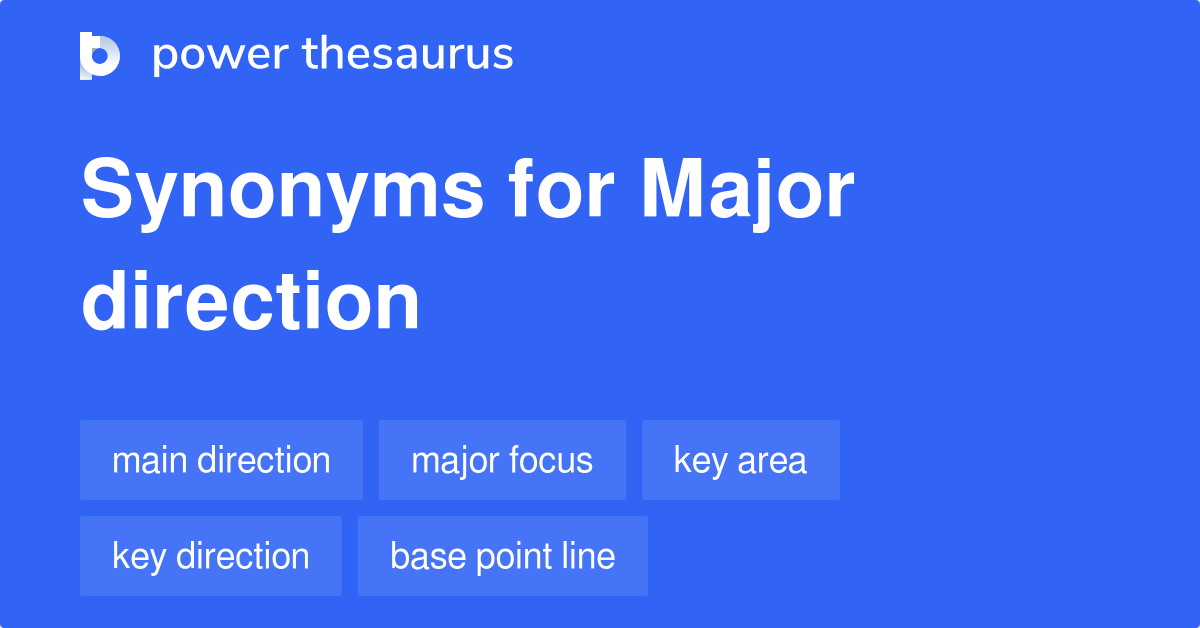 power thesaurus

Synonyms for Major direction

main direction
major focus
key area
key direction
base point line